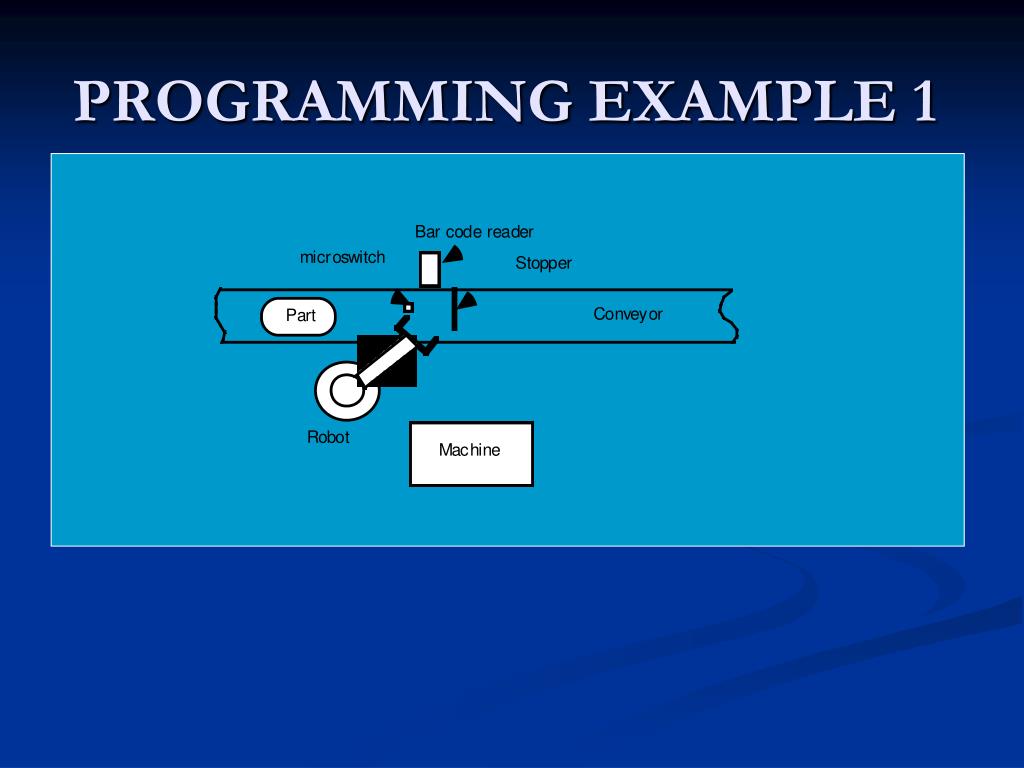 PROGRAMMING EXAMPLE 1

Bar code reader

microswitch

Stopper

Part

Conveyor

Robot

Machine